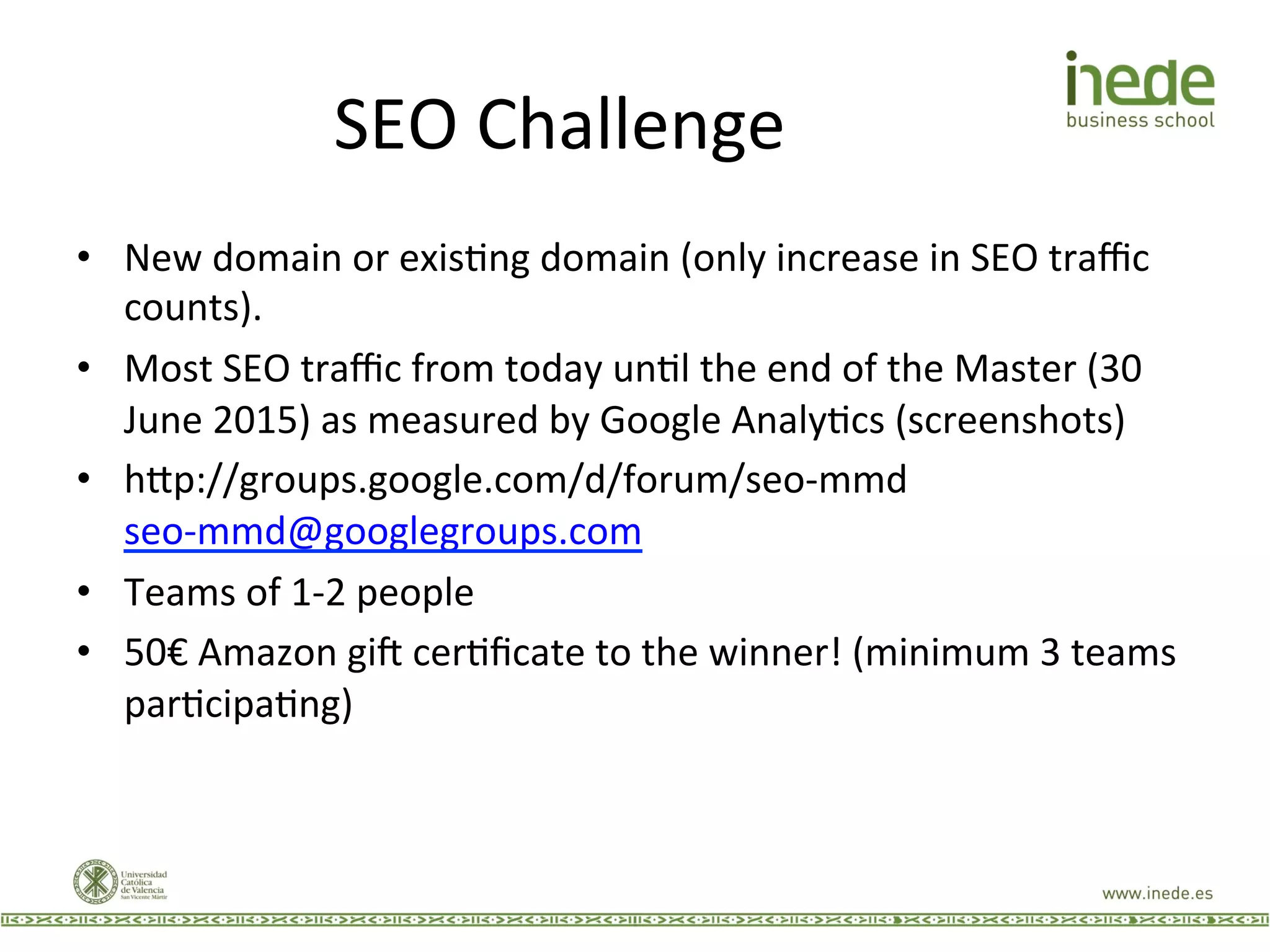 inede
business school

SEO Challenge

• New domain or existing domain (only increase in SEO traffic counts).
• Most SEO traffic from today until the end of the Master (30 June 2015) as measured by Google Analytics (screenshots)
• http://groups.google.com/d/forum/seo-mmd seo-mmd@googlegroups.com
• Teams of 1-2 people
• 50€ Amazon gift certificate to the winner! (minimum 3 teams participating)

Universidad Católica de Valencia San Vicente Mártir

www.inede.es